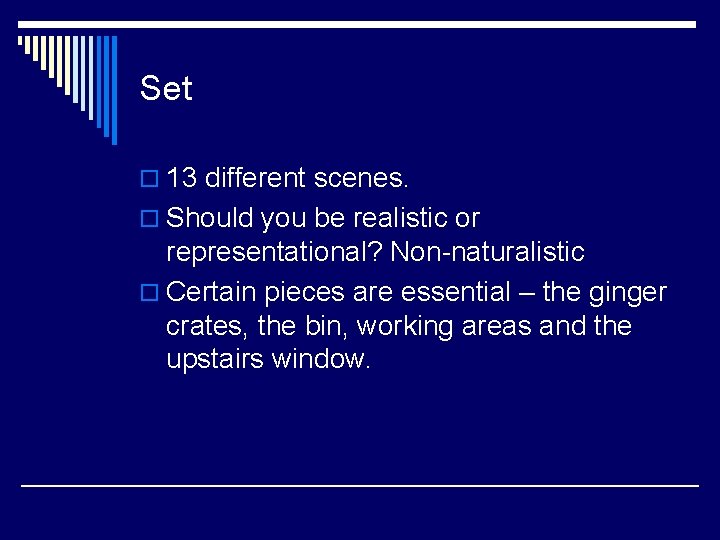 Set

13 different scenes.

Should you be realistic or representational? Non-naturalistic

Certain pieces are essential – the ginger crates, the bin, working areas and the upstairs window.